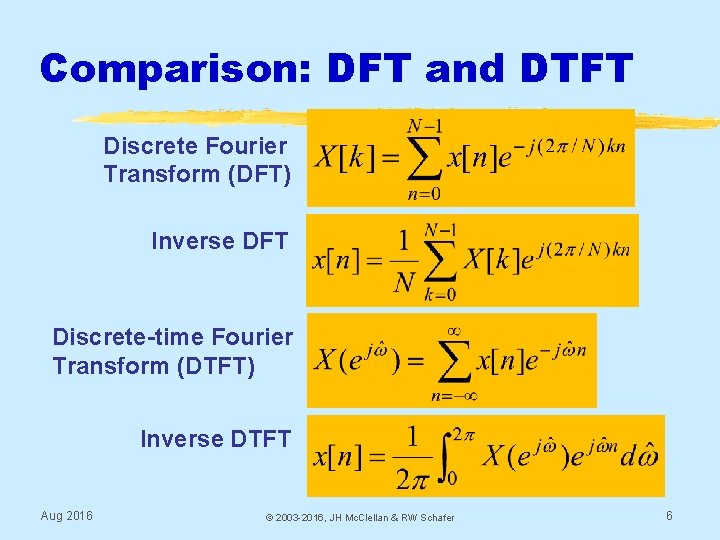 Comparison: DFT and DTFT

Discrete Fourier Transform (DFT)

$X[k] = \sum_{n=0}^{N-1} x[n] e^{-j(2\pi/N)kn}$

Inverse DFT

$x[n] = \frac{1}{N} \sum_{k=0}^{N-1} X[k] e^{j(2\pi/N)kn}$

Discrete-time Fourier Transform (DTFT)

$X(e^{j\hat{\omega}}) = \sum_{n=-\infty}^{\infty} x[n] e^{-j\hat{\omega}n}$

Inverse DTFT

$x[n] = \frac{1}{2\pi} \int_{0}^{2\pi} X(e^{j\hat{\omega}}) e^{j\hat{\omega}n} d\hat{\omega}$

Aug 2016

© 2003-2016, JH McClellan & RW Schafer

6